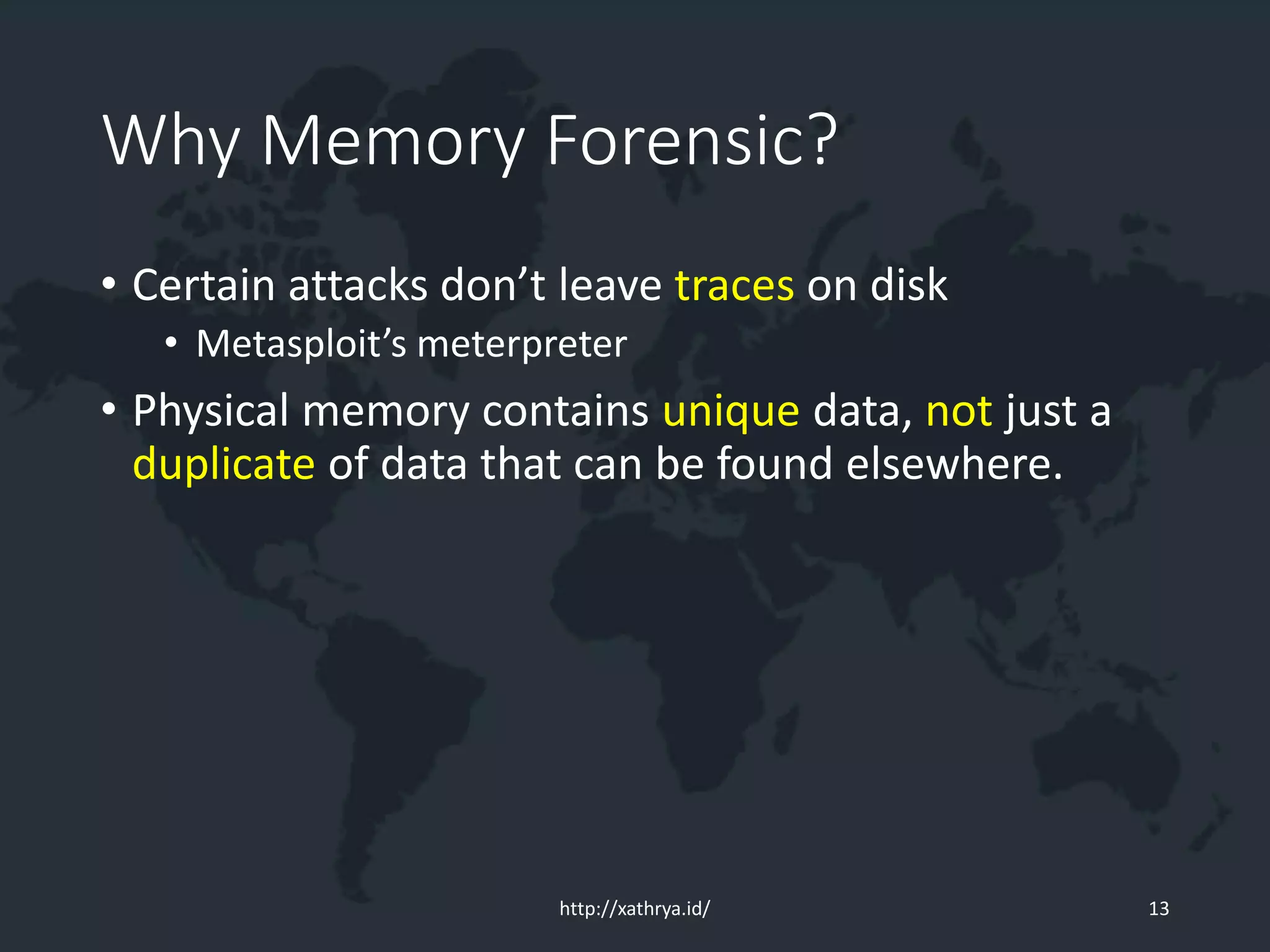 Why Memory Forensic?

• Certain attacks don’t leave traces on disk
  • Metasploit’s meterpreter

• Physical memory contains unique data, not just a duplicate of data that can be found elsewhere.

http://xathrya.id/

13